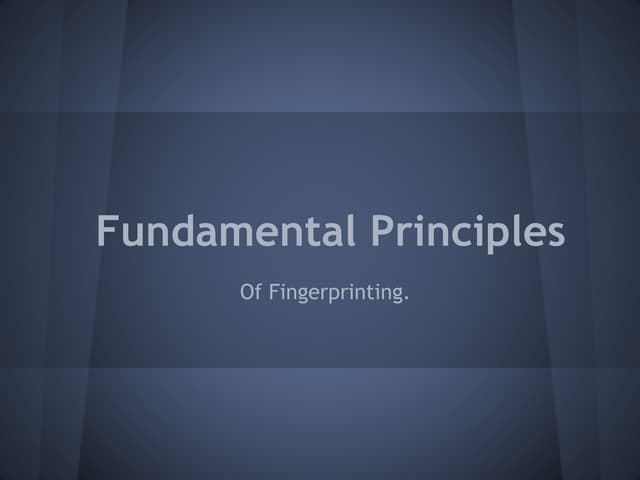 Fundamental Principles

Of Fingerprinting.